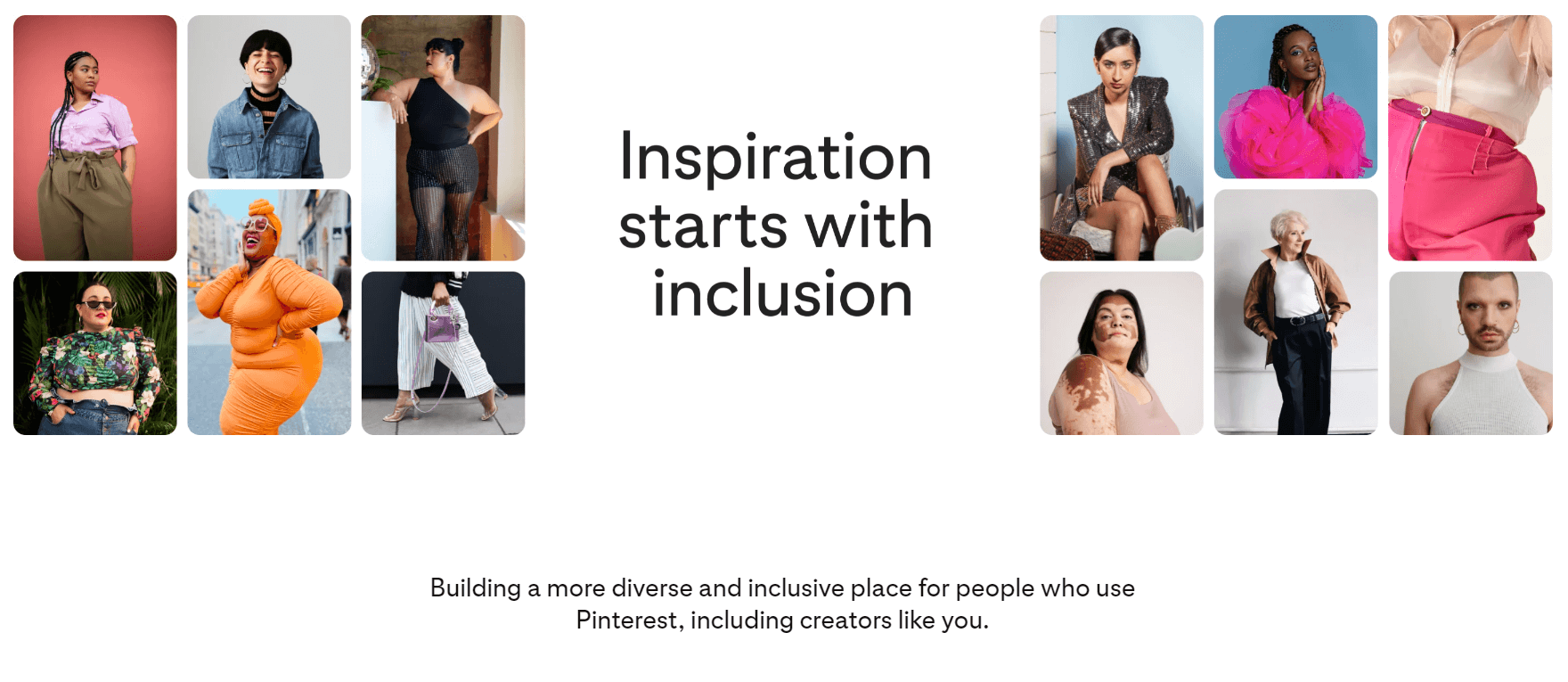 Inspiration starts with inclusion

Building a more diverse and inclusive place for people who use Pinterest, including creators like you.